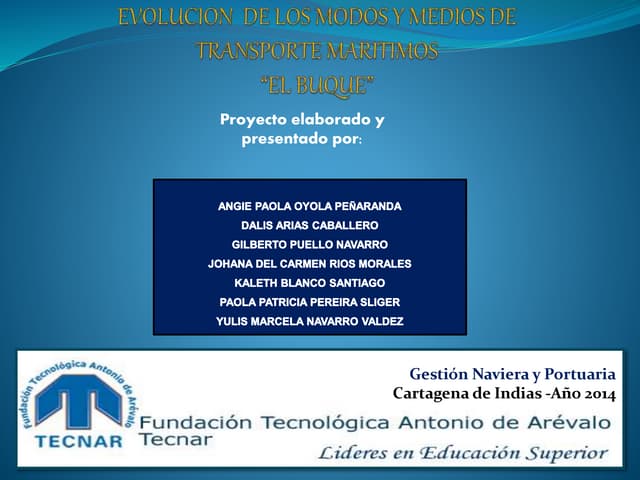 EVOLUCION DE LOS MODOS Y MEDIOS DE TRANSPORTE MARITIMOS
"EL BUQUE"

Proyecto elaborado y presentado por:

ANGIE PAOLA OYOLA PEÑARANDA
DALIS ARIAS CABALLERO
GILBERTO PUELLO NAVARRO
JOHANA DEL CARMEN RIOS MORALES
KALETH BLANCO SANTIAGO
PAOLA PATRICIA PEREIRA SLIGER
YULIS MARCELA NAVARRO VALDEZ

Fundación Tecnológica Antonio de Arévalo
TECNAR

Gestión Naviera y Portuaria
Cartagena de Indias -Año 2014

Fundación Tecnológica Antonio de Arévalo
Tecnar
Lideres en Educación Superior